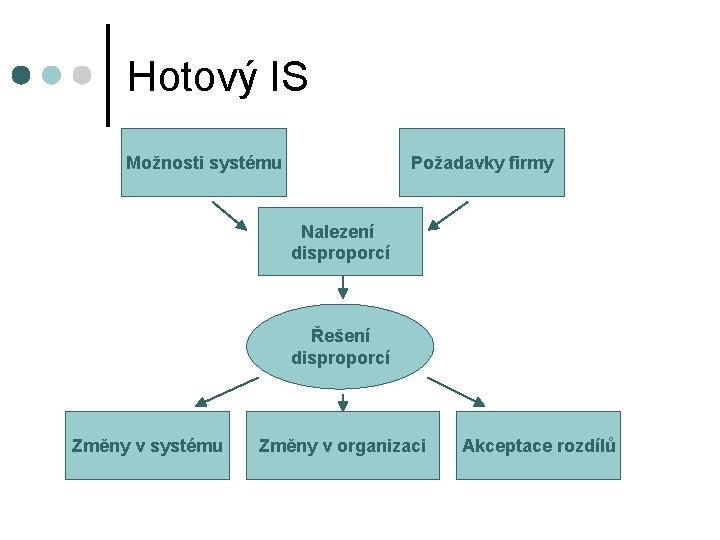 Hotový IS

Možnosti systému

Požadavky firmy

Nalezení disproporcí

Řešení disproporcí

Změny v systému

Změny v organizaci

Akceptace rozdílů